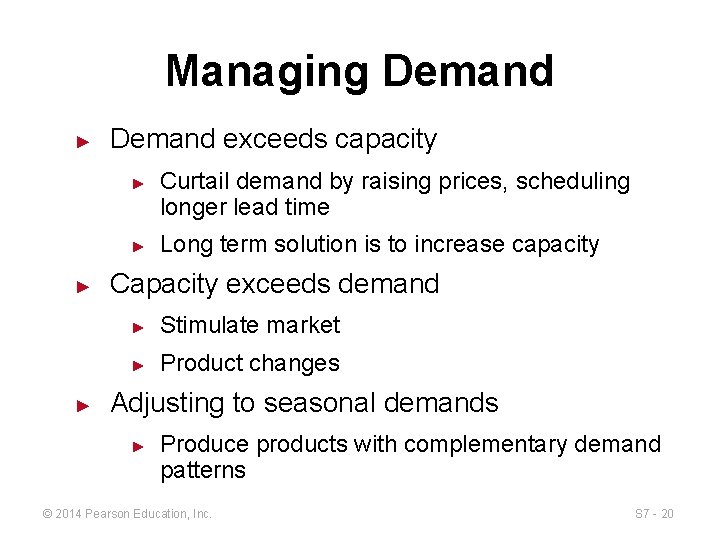 Managing Demand

► Demand exceeds capacity

► Curtail demand by raising prices, scheduling longer lead time

► Long term solution is to increase capacity

► Capacity exceeds demand

► Stimulate market

► Product changes

► Adjusting to seasonal demands

► Produce products with complementary demand patterns

© 2014 Pearson Education, Inc.

S7 - 20